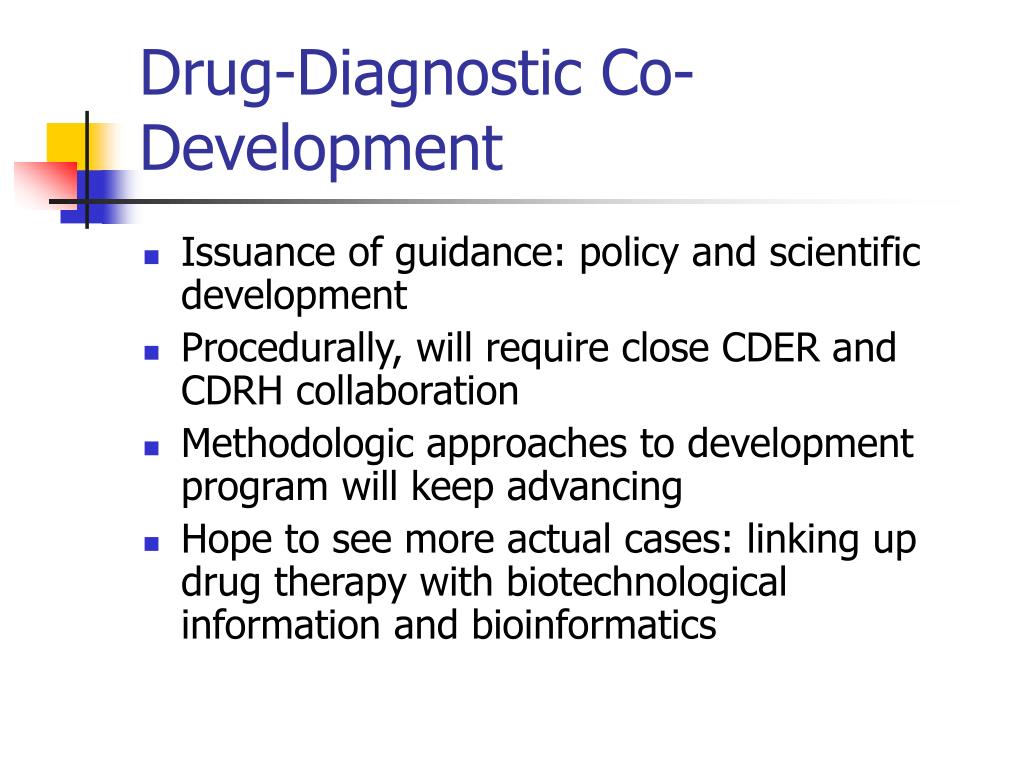 Drug-Diagnostic Co-Development

- Issuance of guidance: policy and scientific development
- Procedurally, will require close CDER and CDRH collaboration
- Methodologic approaches to development program will keep advancing
- Hope to see more actual cases: linking up drug therapy with biotechnological information and bioinformatics